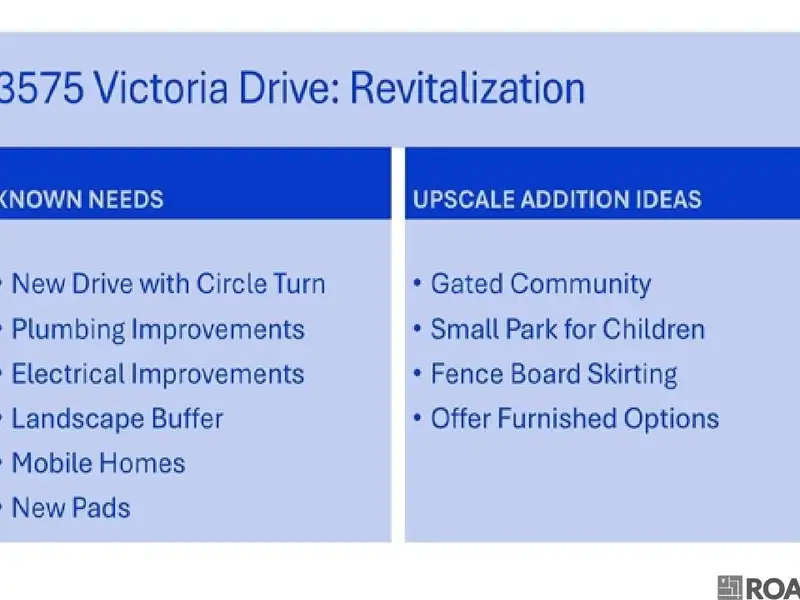 3575 Victoria Drive: Revitalization

KNOWN NEEDS

• New Drive with Circle Turn
• Plumbing Improvements
• Electrical Improvements
• Landscape Buffer
• Mobile Homes
• New Pads

UPSCALE ADDITION IDEAS

• Gated Community
• Small Park for Children
• Fence Board Skirting
• Offer Furnished Options

ROA